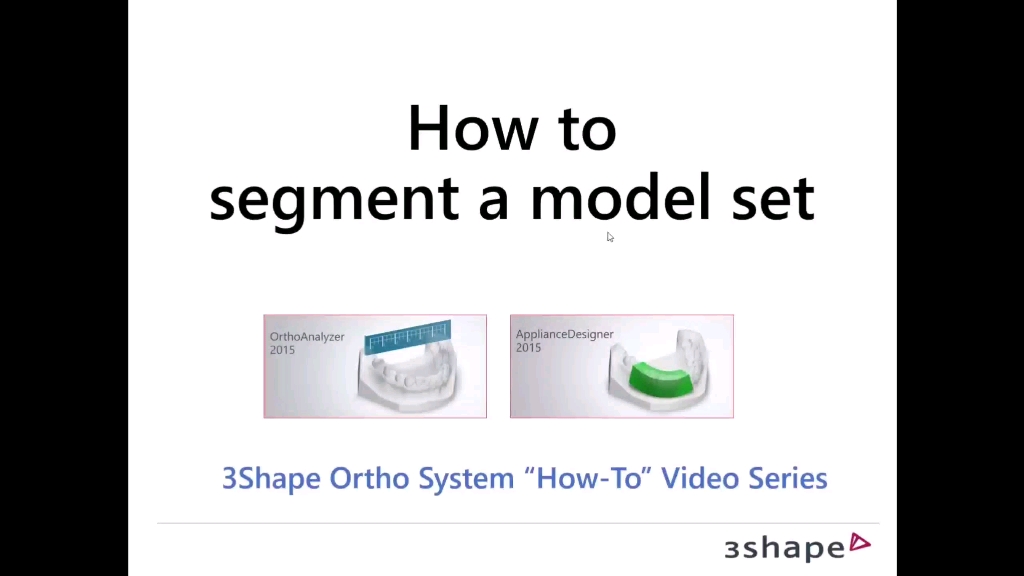 How to
segment a model set

OrthoAnalyzer
2015

ApplianceDesigner
2015

3Shape Ortho System “How-To” Video Series

3shape